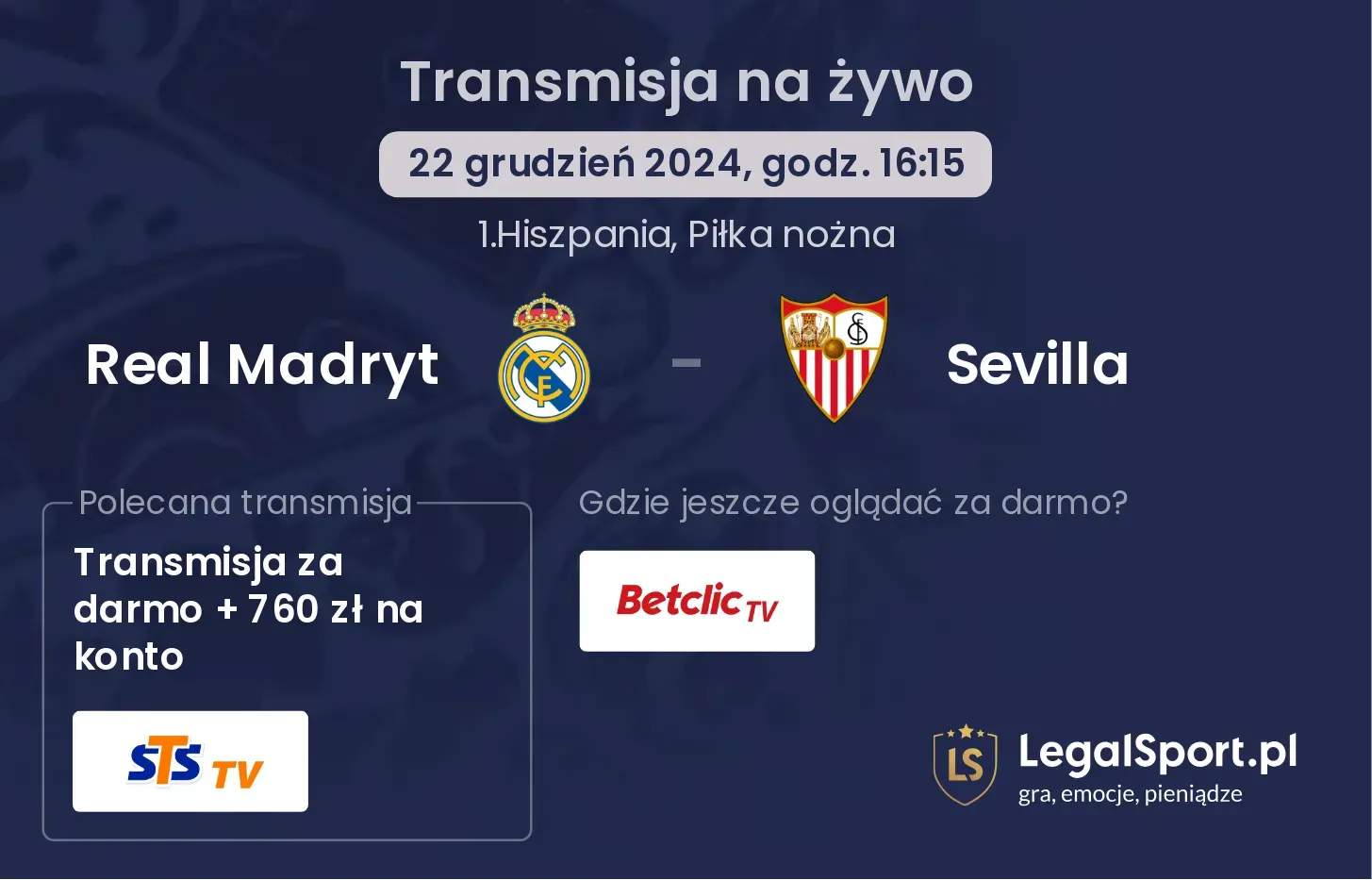 Transmisja na żywo

22 grudzień 2024, godz. 16:15

1.Hiszpania, Piłka nożna

Real Madryt - Sevilla

Polecana transmisja

Transmisja za darmo + 760 zł na konto

STS TV

Gdzie jeszcze oglądać za darmo?

Betclic TV

LS LegalSport.pl
gra, emocje, pieniądze